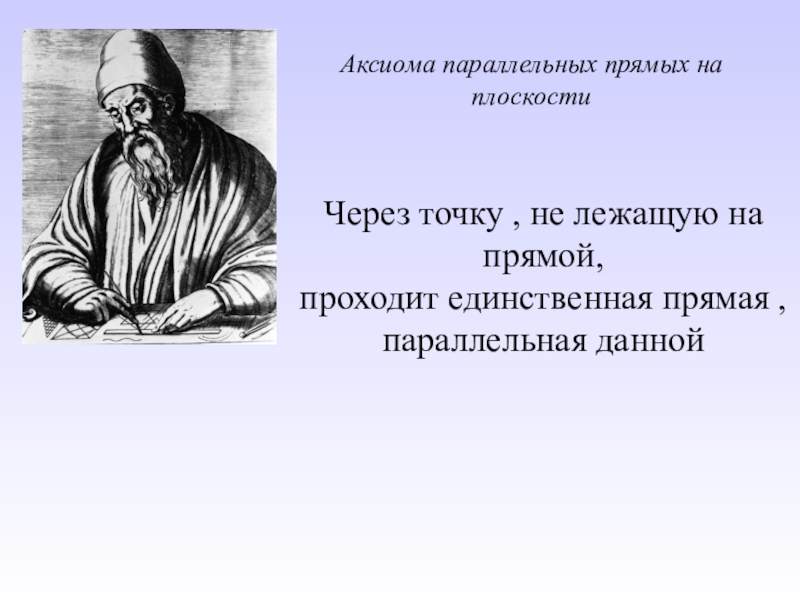 Аксиома параллельных прямых на плоскости

Через точку , не лежащую на прямой,
проходит единственная прямая ,
параллельная данной